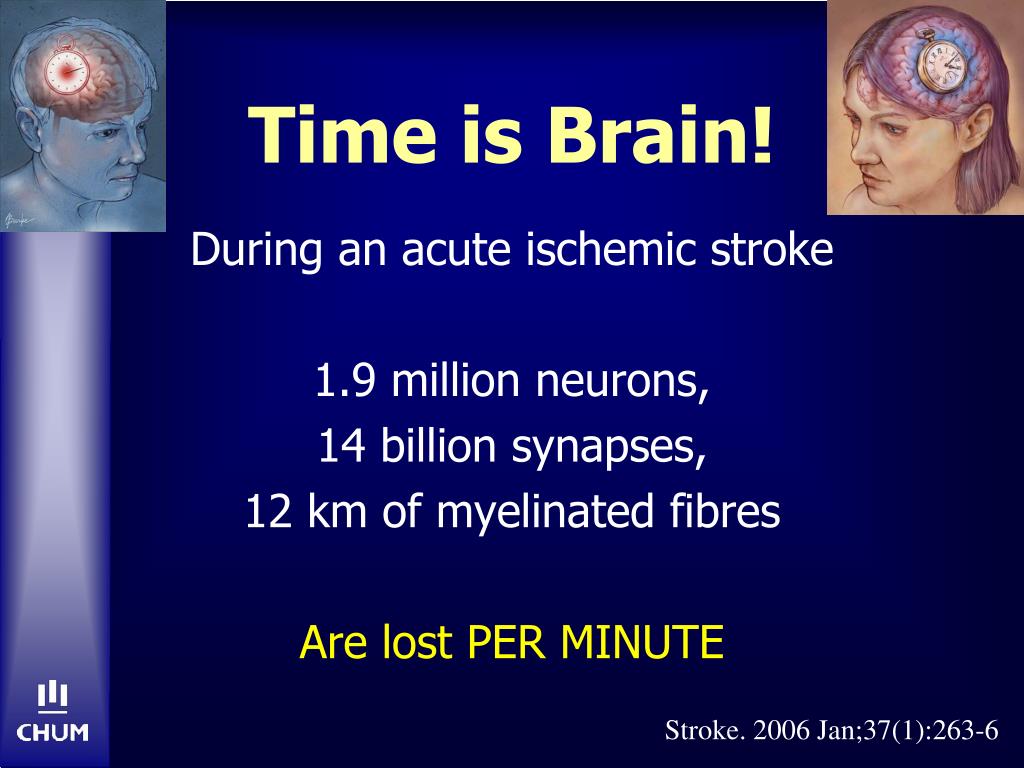 Time is Brain!

During an acute ischemic stroke

1.9 million neurons,
14 billion synapses,
12 km of myelinated fibres

Are lost PER MINUTE

CHUM

Stroke. 2006 Jan;37(1):263-6